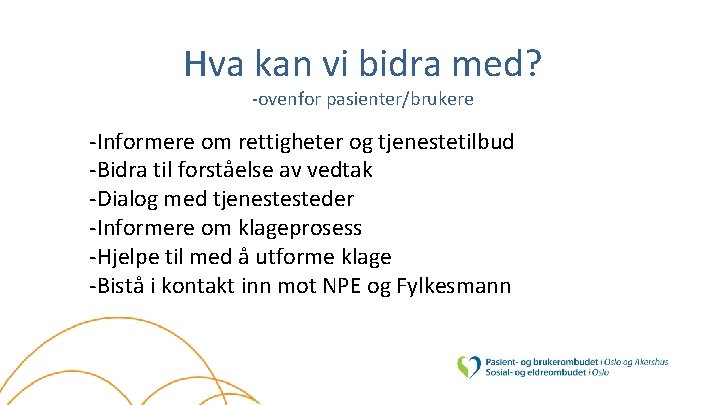 Hva kan vi bidra med?
-ovenfor pasienter/brukere

-Informere om rettigheter og tjenestetilbud
-Bidra til forståelse av vedtak
-Dialog med tjenestesteder
-Informere om klageprosess
-Hjelpe til med å utforme klage
-Bistå i kontakt inn mot NPE og Fylkesmann

Pasient- og brukerombudet i Oslo og Akershus
Sosial- og eldreombudet i Oslo